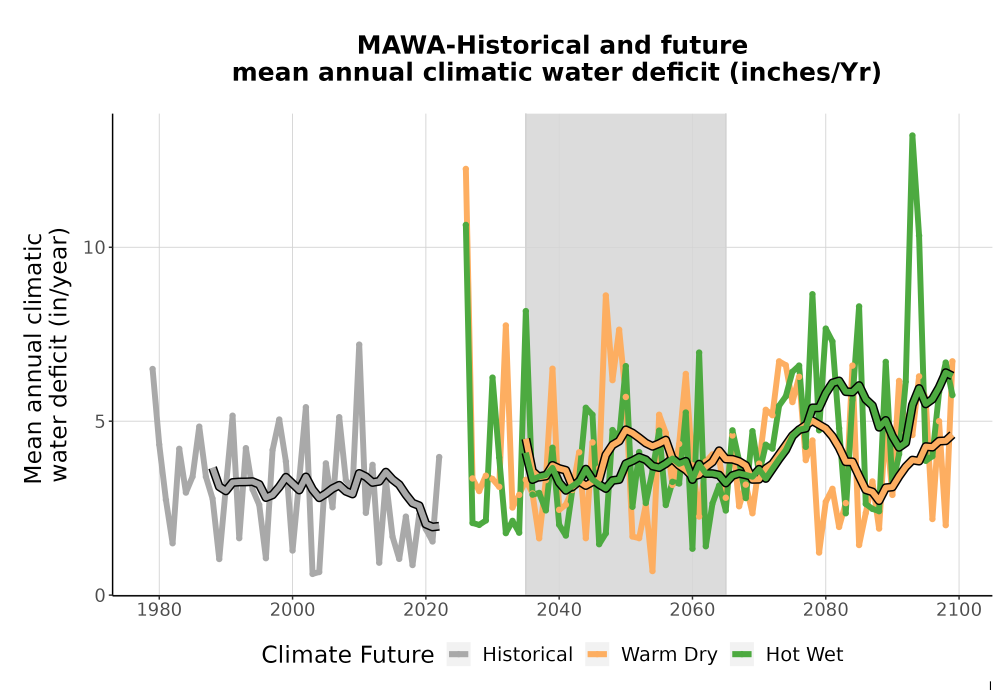 MAWA-Historical and future
mean annual climatic water deficit (inches/Yr)

Mean annual climatic water deficit (in/year)

10
5
0

1980
2000
2020
2040
2060
2080
2100

Climate Future
Historical
Warm Dry
Hot Wet